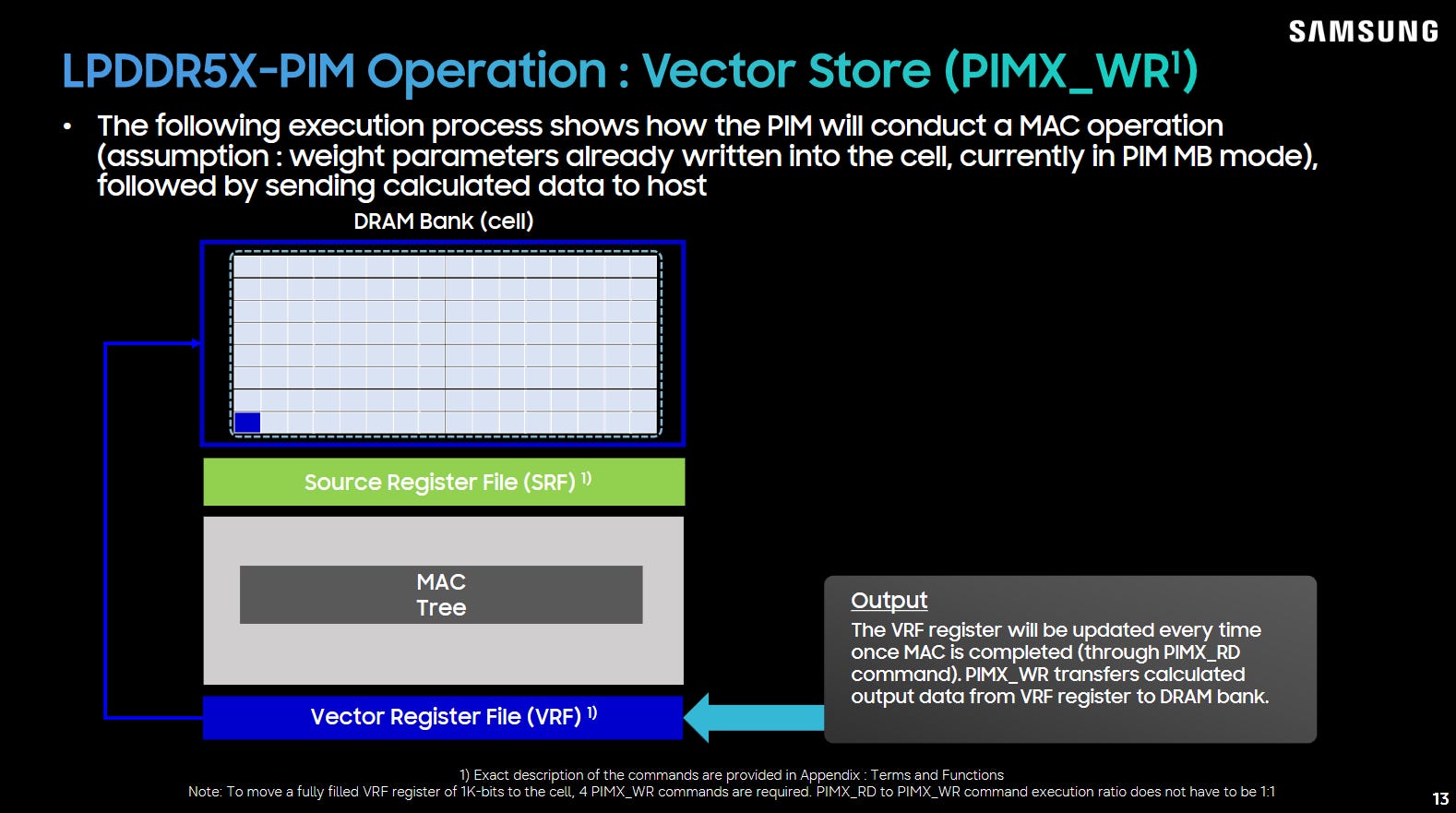 SAMSUNG

LPDDR5X-PIM Operation : Vector Store (PIMX_WR$^{1)}$)

• The following execution process shows how the PIM will conduct a MAC operation (assumption : weight parameters already written into the cell, currently in PIM MB mode), followed by sending calculated data to host

DRAM Bank (cell)

Source Register File (SRF) $^{1)}$

MAC
Tree

Vector Register File (VRF) $^{1)}$

Output
The VRF register will be updated every time once MAC is completed (through PIMX_RD command). PIMX_WR transfers calculated output data from VRF register to DRAM bank.

1) Exact description of the commands are provided in Appendix : Terms and Functions
Note: To move a fully filled VRF register of 1K-bits to the cell, 4 PIMX_WR commands are required. PIMX_RD to PIMX_WR command execution ratio does not have to be 1:1

13